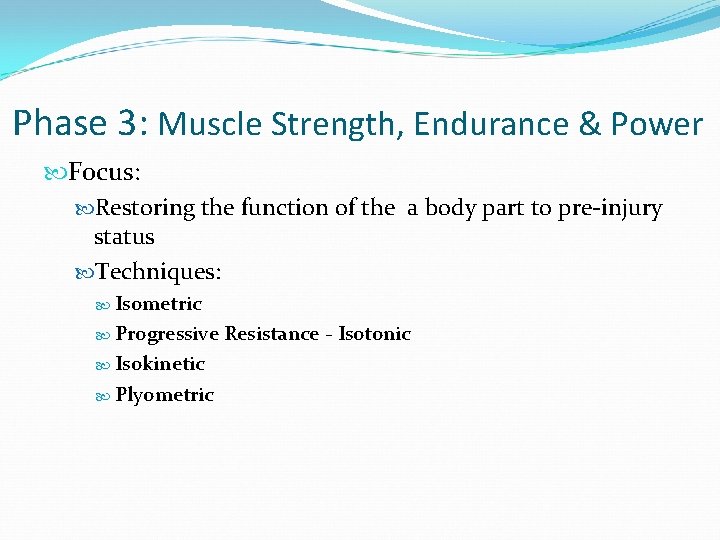 Phase 3: Muscle Strength, Endurance & Power

Focus:

Restoring the function of the a body part to pre-injury status

Techniques:

Isometric

Progressive Resistance - Isotonic

Isokinetic

Plyometric